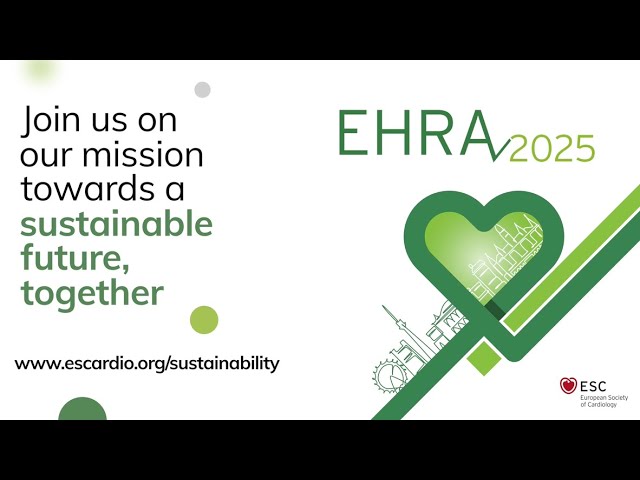 Join us on our mission towards a sustainable future, together

www.escardio.org/sustainability

EHRA 2025

ESC
European Society of Cardiology